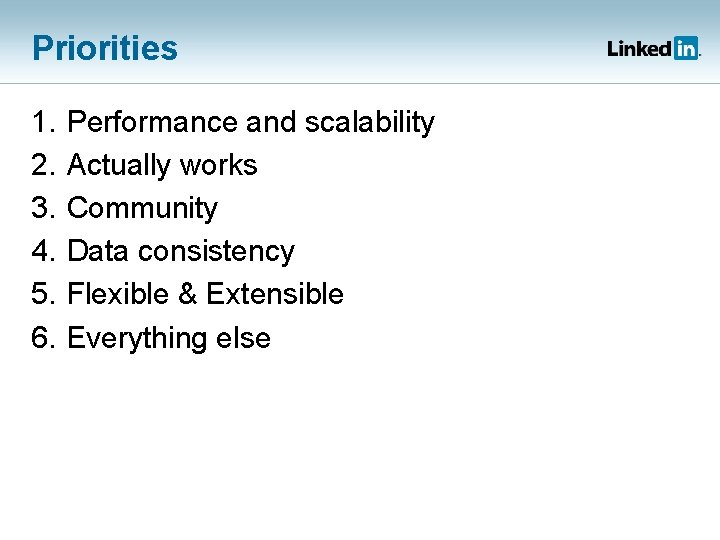 Priorities

LinkedIn.

1. Performance and scalability
2. Actually works
3. Community
4. Data consistency
5. Flexible & Extensible
6. Everything else